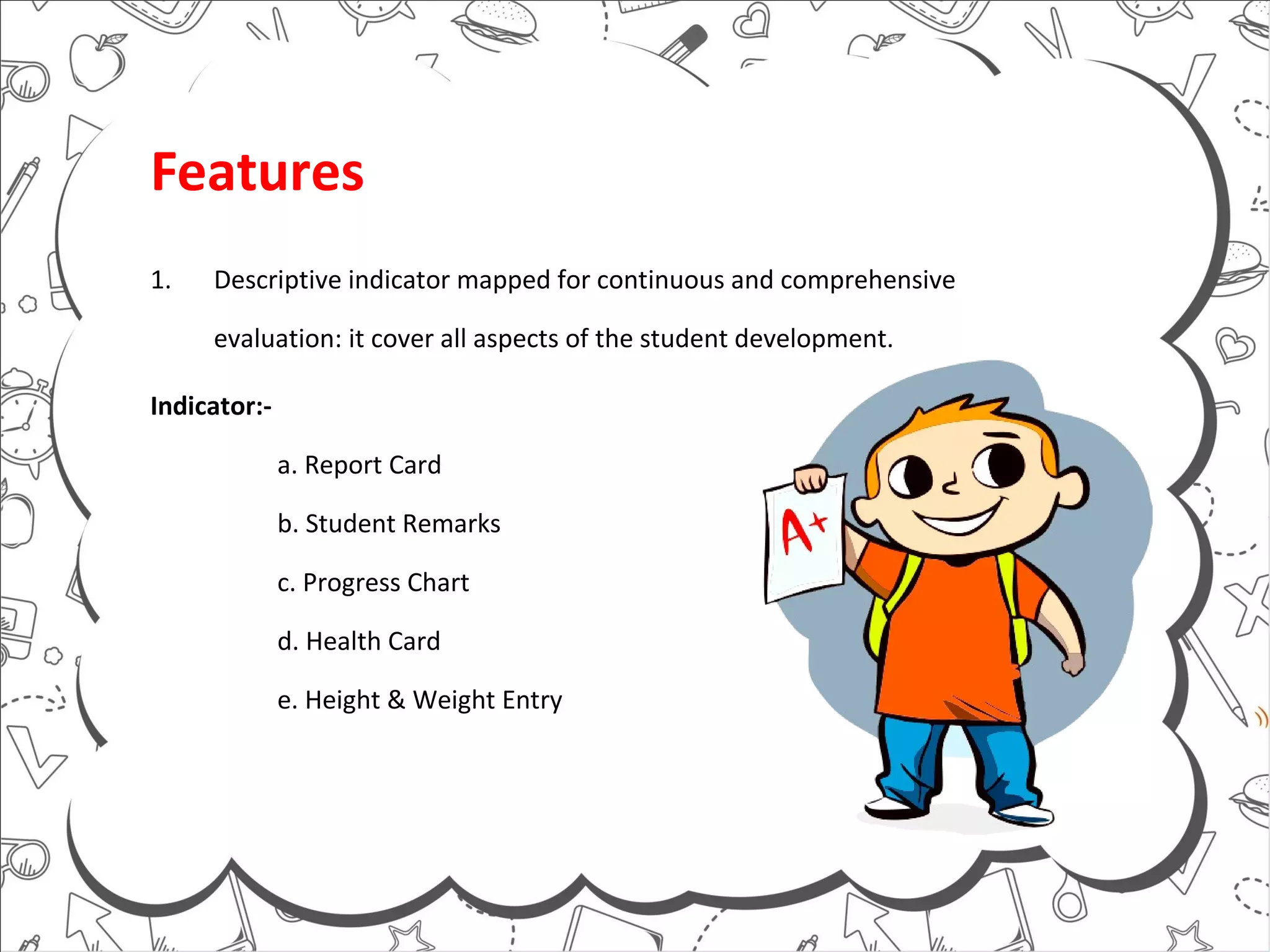 Features

1. Descriptive indicator mapped for continuous and comprehensive evaluation: it cover all aspects of the student development.

Indicator:-

a. Report Card

b. Student Remarks

c. Progress Chart

d. Health Card

e. Height & Weight Entry

A+